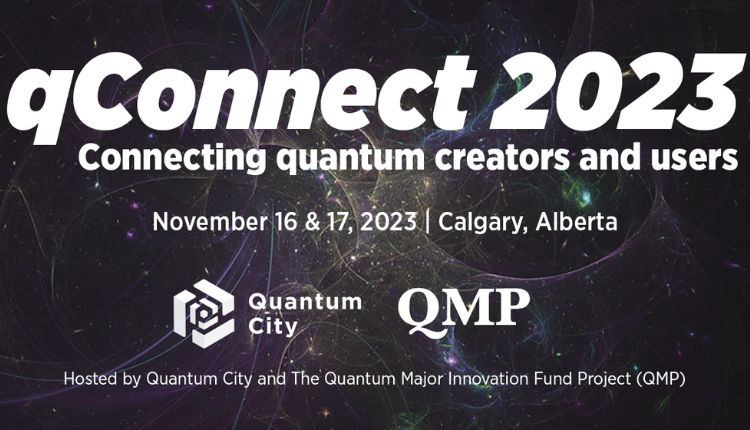 qConnect 2023
Connecting quantum creators and users

November 16 & 17, 2023 | Calgary, Alberta

Quantum City

QMP

Hosted by Quantum City and The Quantum Major Innovation Fund Project (QMP)